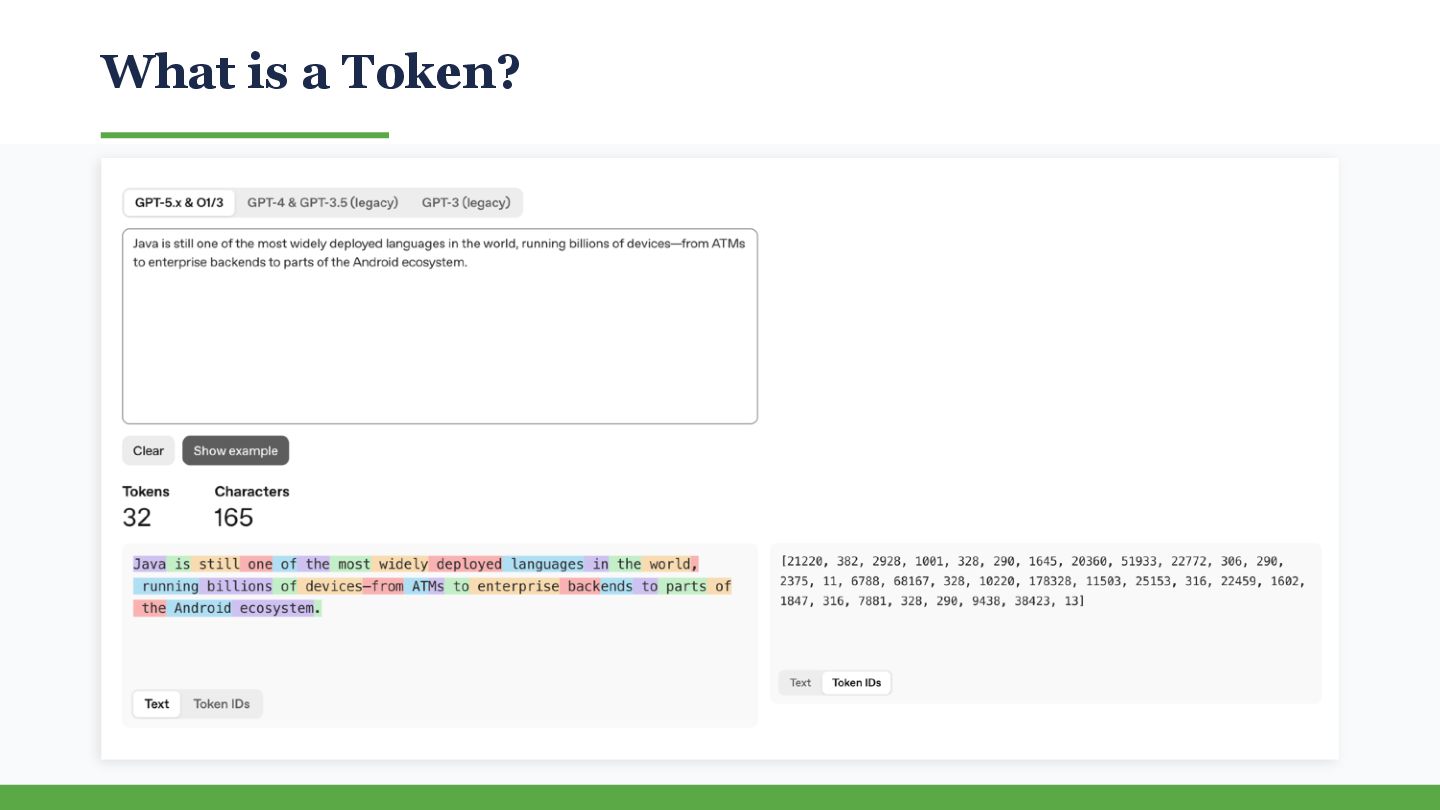 What is a Token?

GPT-5.x & O1/3 GPT-4 & GPT-3.5 (legacy) GPT-3 (legacy)

Java is still one of the most widely deployed languages in the world, running billions of devices—from ATMs to enterprise backends to parts of the Android ecosystem.

Clear Show example

Tokens
32

Characters
165

Java is still one of the most widely deployed languages in the world, running billions of devices—from ATMs to enterprise backends to parts of the Android ecosystem.

Text Token IDs

[21220, 382, 2928, 1001, 328, 290, 1645, 20360, 51933, 22772, 306, 290, 2375, 11, 6788, 68167, 328, 10220, 178328, 11503, 25153, 316, 22459, 1602, 1847, 316, 7881, 328, 290, 9438, 38423, 13]

Text Token IDs